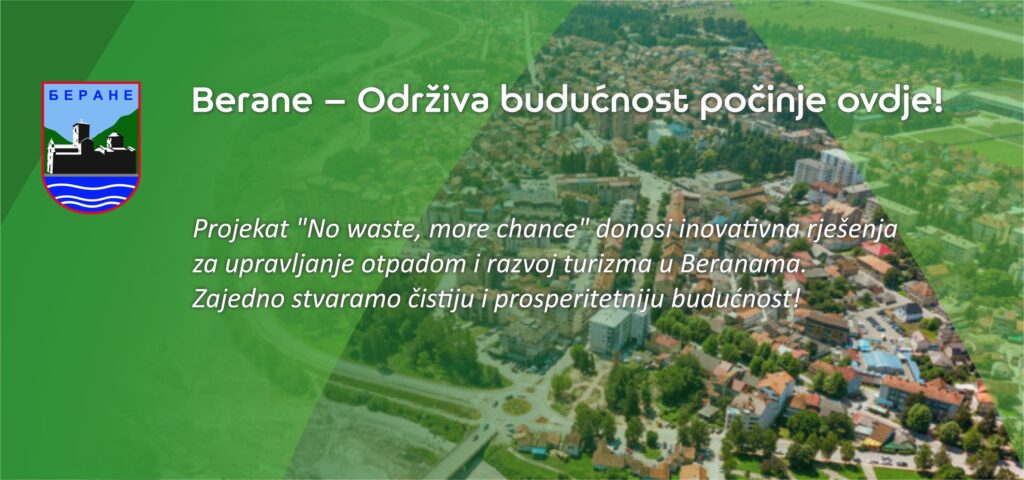 БЕРАНЕ

Berane – Održiva budućnost počinje ovdje!

Projekat "No waste, more chance" donosi inovativna rješenja za upravljanje otpadom i razvoj turizma u Beranama. Zajedno stvaramo čistiju i prosperitetniju budućnost!